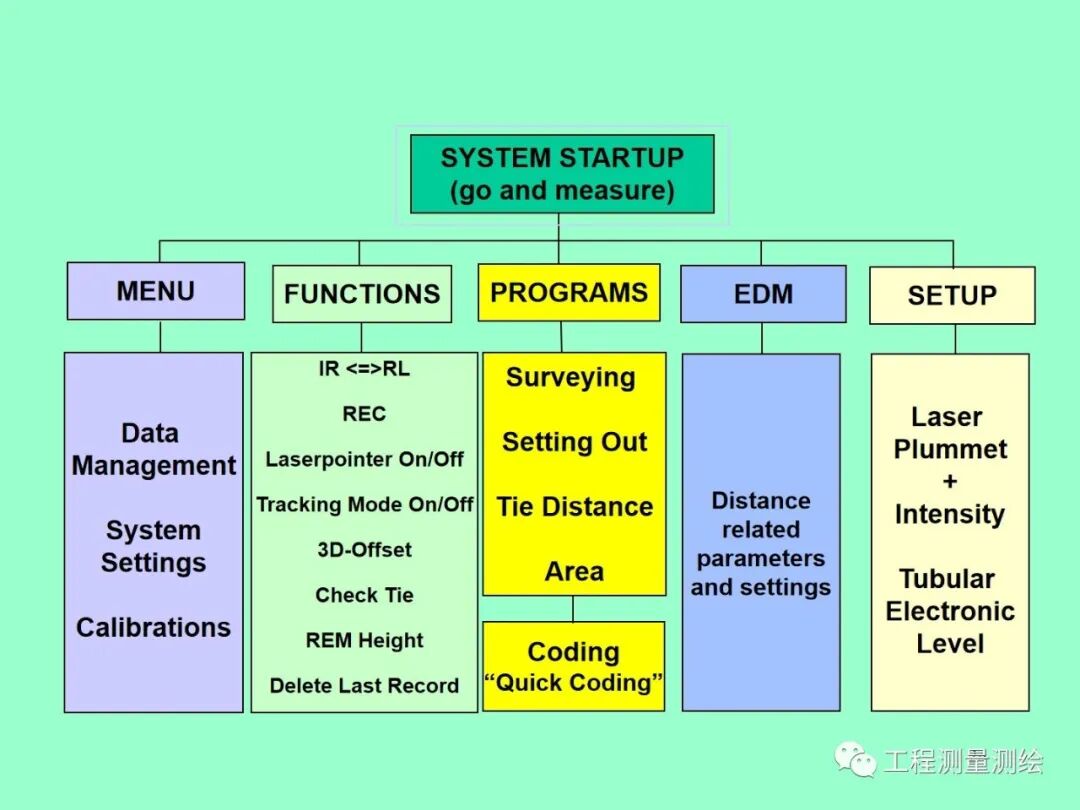 SYSTEM STARTUP
(go and measure)

MENU

Data Management

System Settings

Calibrations

FUNCTIONS

IR <=>RL

REC

Laserpointer On/Off

Tracking Mode On/Off

3D-Offset

Check Tie

REM Height

Delete Last Record

PROGRAMS

Surveying

Setting Out

Tie Distance

Area

Coding
"Quick Coding"

EDM

Distance related parameters and settings

SETUP

Laser Plummet
+
Intensity

Tubular Electronic Level

工程测量测绘